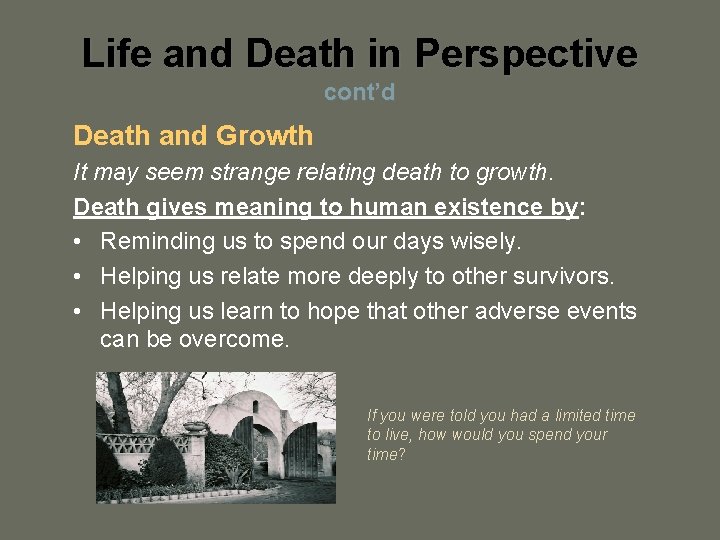 Life and Death in Perspective
cont'd

Death and Growth

It may seem strange relating death to growth.

Death gives meaning to human existence by:

• Reminding us to spend our days wisely.
• Helping us relate more deeply to other survivors.
• Helping us learn to hope that other adverse events can be overcome.

If you were told you had a limited time to live, how would you spend your time?